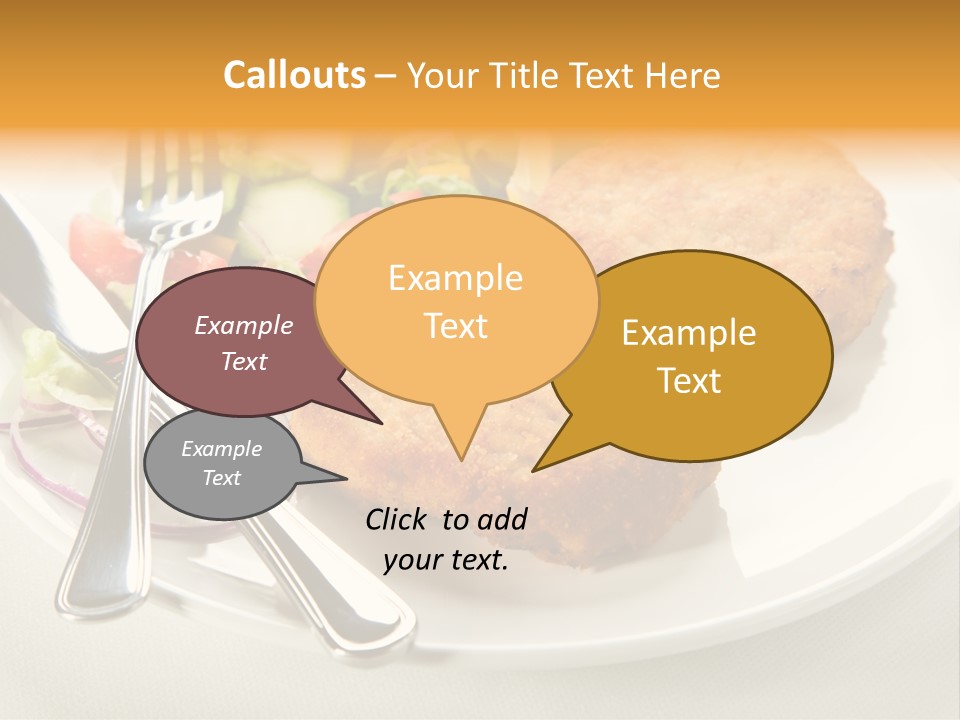 Callouts – Your Title Text Here

Example Text

Example Text

Example Text

Example Text

Click to add your text.